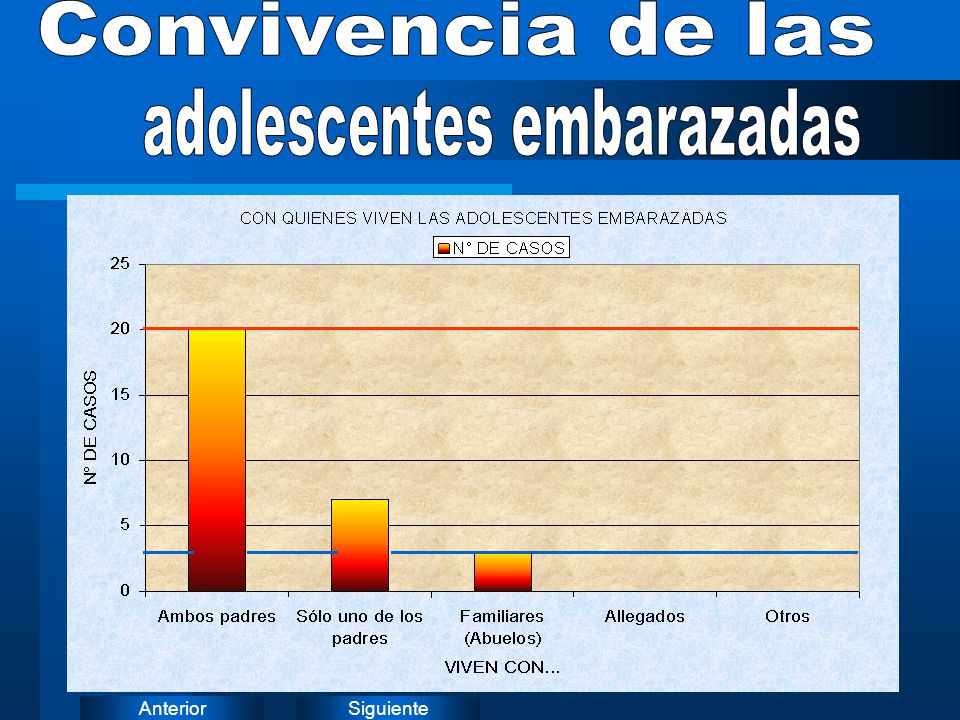 Convivencia de las adolescentes embarazadas

CON QUIENES VIVEN LAS ADOLESCENTES EMBARAZADAS

N° DE CASOS

N° DE CASOS

25
20
15
10
5
0

Ambos padres
Sólo uno de los padres
Familiares (Abuelos)
Allegados
Otros

VIVEN CON...

Anterior
Siguiente